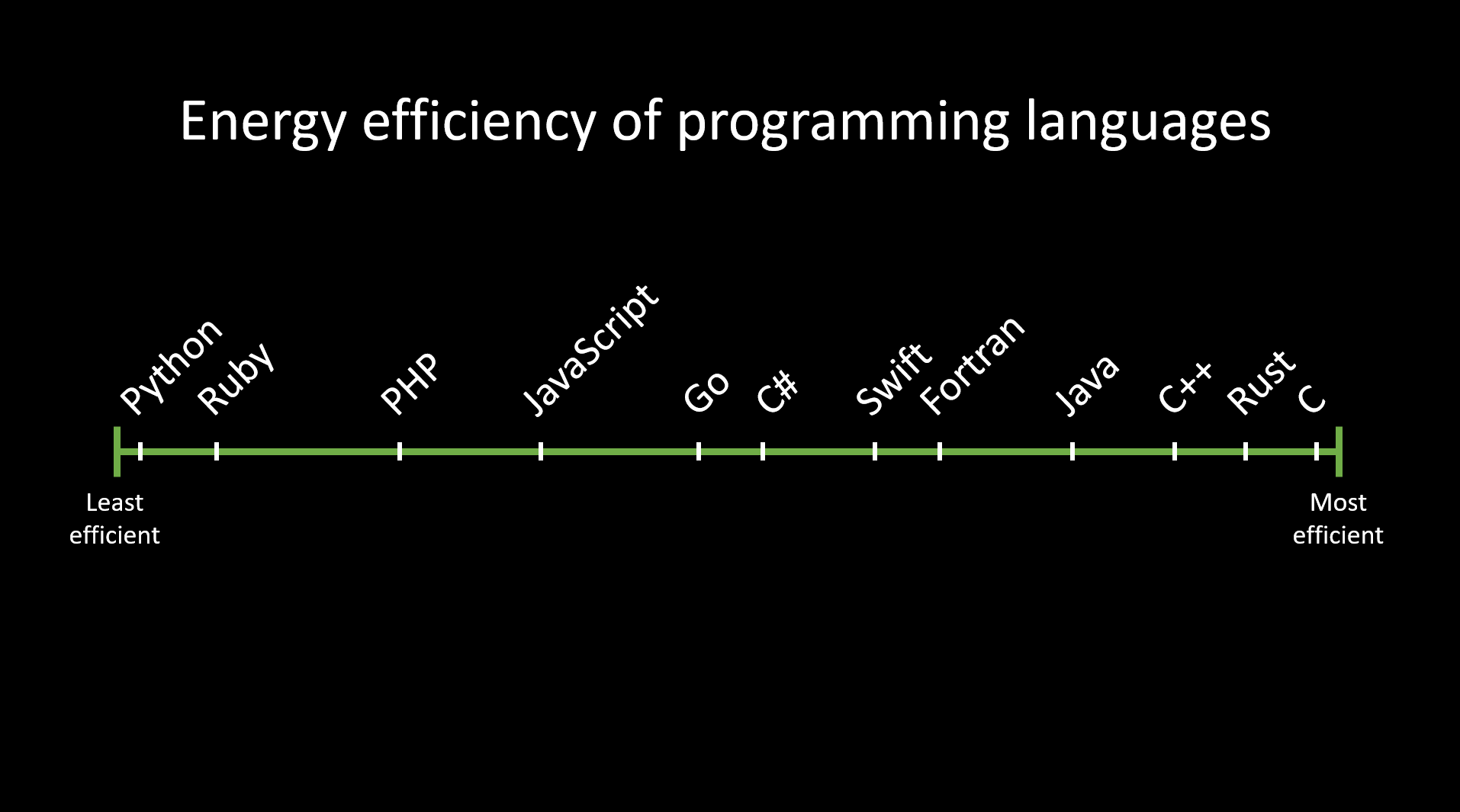 Energy efficiency of programming languages

Python
Ruby
PHP
JavaScript
Go
C#
Swift
Fortran
Java
C++
Rust
C

Least efficient

Most efficient